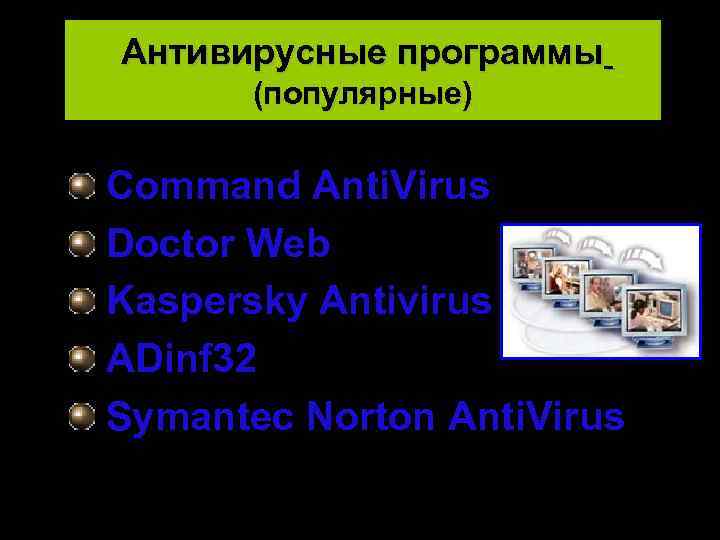 Антивирусные программы
(популярные)

Command AntiVirus
Doctor Web
Kaspersky Antivirus
ADinf32
Symantec Norton AntiVirus